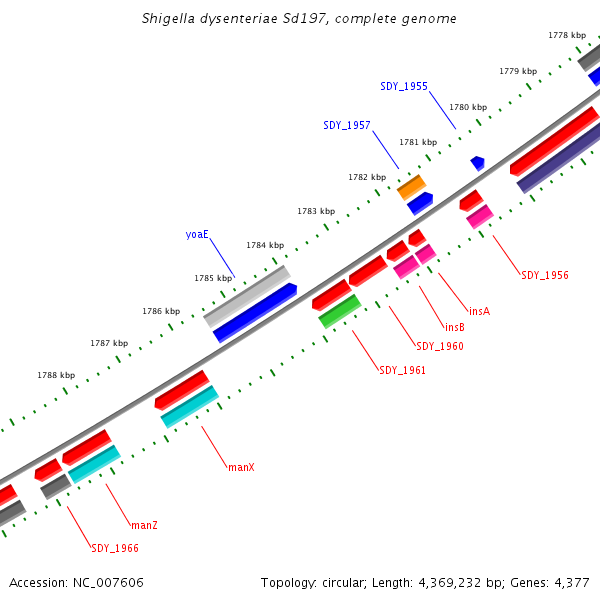 Shigella dysenteriae Sd197, complete genome

1778 kbp
1779 kbp
SDY_1955
1780 kbp
SDY_1957
1781 kbp
1782 kbp
1783 kbp
yoaE
1784 kbp
1785 kbp
1786 kbp
1787 kbp
1788 kbp

SDY_1956
insA
insB
SDY_1960
SDY_1961
manX
manZ
SDY_1966

Accession: NC_007606

Topology: circular; Length: 4,369,232 bp; Genes: 4,377